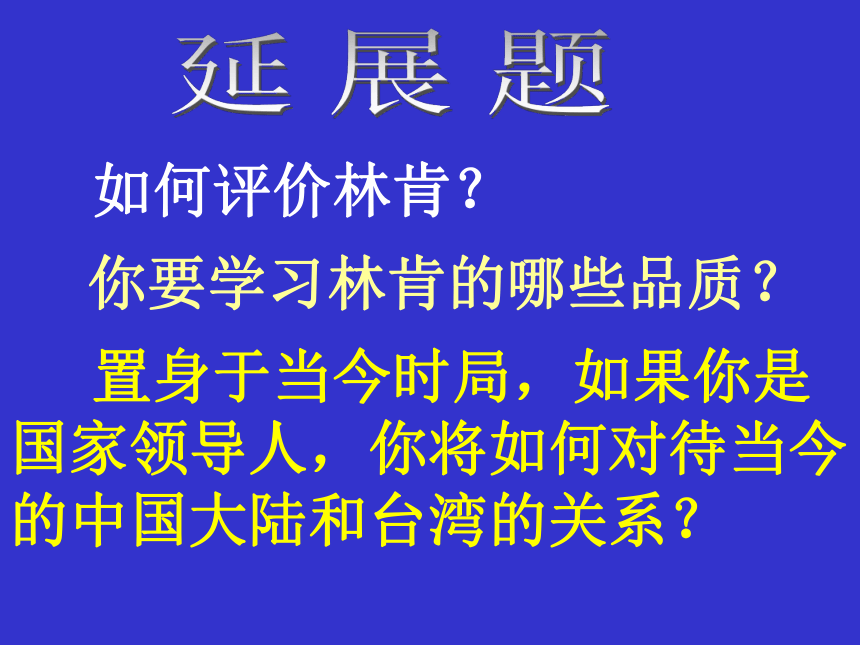 延 展 题

如何评价林肯？

你要学习林肯的哪些品质？

置身于当今时局，如果你是国家领导人，你将如何对待当今的中国大陆和台湾的关系？